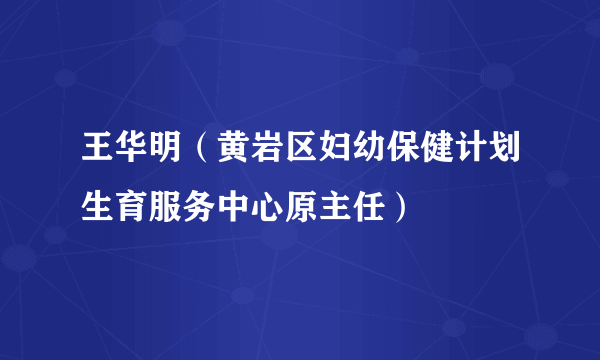 王华明（黄岩区妇幼保健计划生育服务中心原主任）